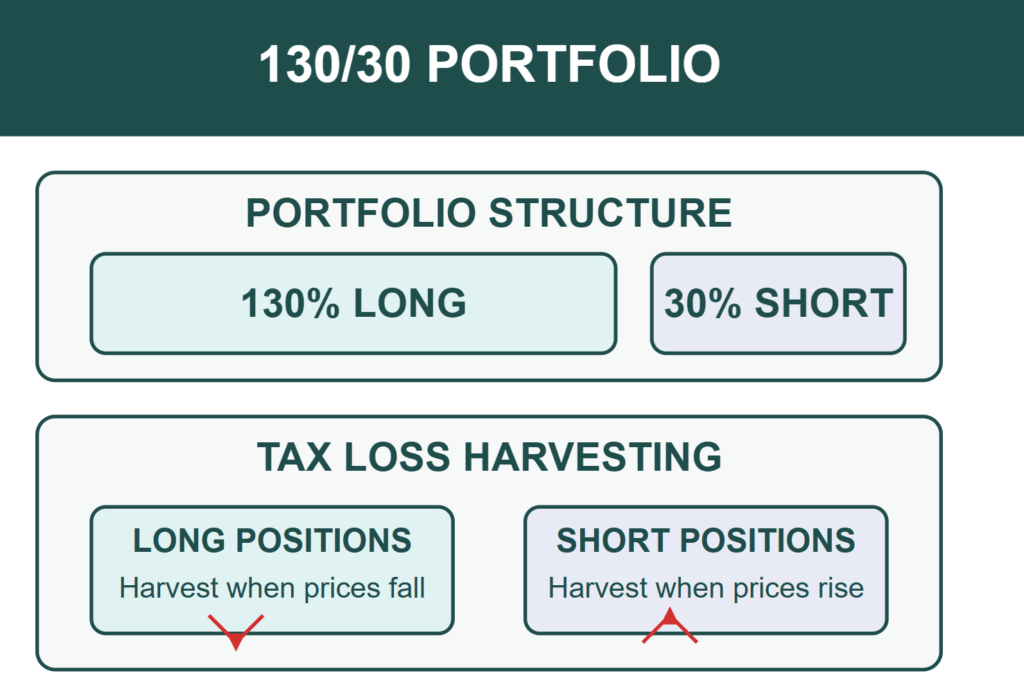 130/30 PORTFOLIO

PORTFOLIO STRUCTURE

130% LONG

30% SHORT

TAX LOSS HARVESTING

LONG POSITIONS

Harvest when prices fall

SHORT POSITIONS

Harvest when prices rise